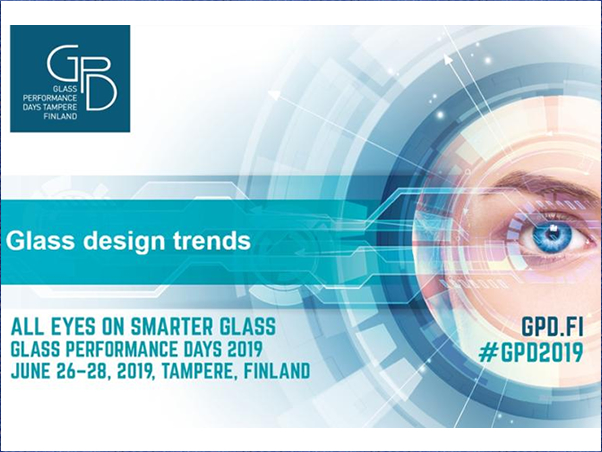 GPD
GLASS PERFORMANCE DAYS TAMPERE FINLAND

Glass design trends

ALL EYES ON SMARTER GLASS
GLASS PERFORMANCE DAYS 2019
JUNE 26–28, 2019, TAMPERE, FINLAND

GPD.FI
#GPD2019